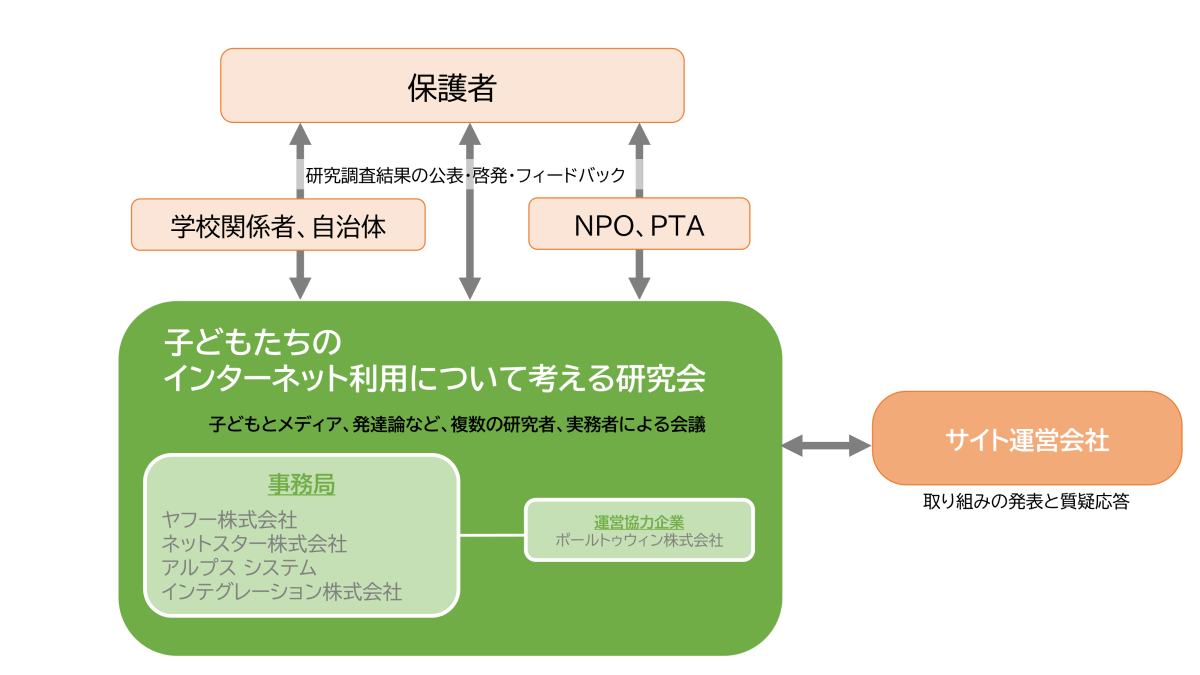 保護者

研究調査結果の公表・啓発・フィードバック

学校関係者、自治体

NPO、PTA

子どもたちの
インターネット利用について考える研究会

子どもとメディア、発達論など、複数の研究者、実務者による会議

事務局

ヤフー株式会社
ネットスター株式会社
アルプス システム
インテグレーション株式会社

運営協力企業
ポールトゥウィン株式会社

サイト運営会社

取り組みの発表と質疑応答